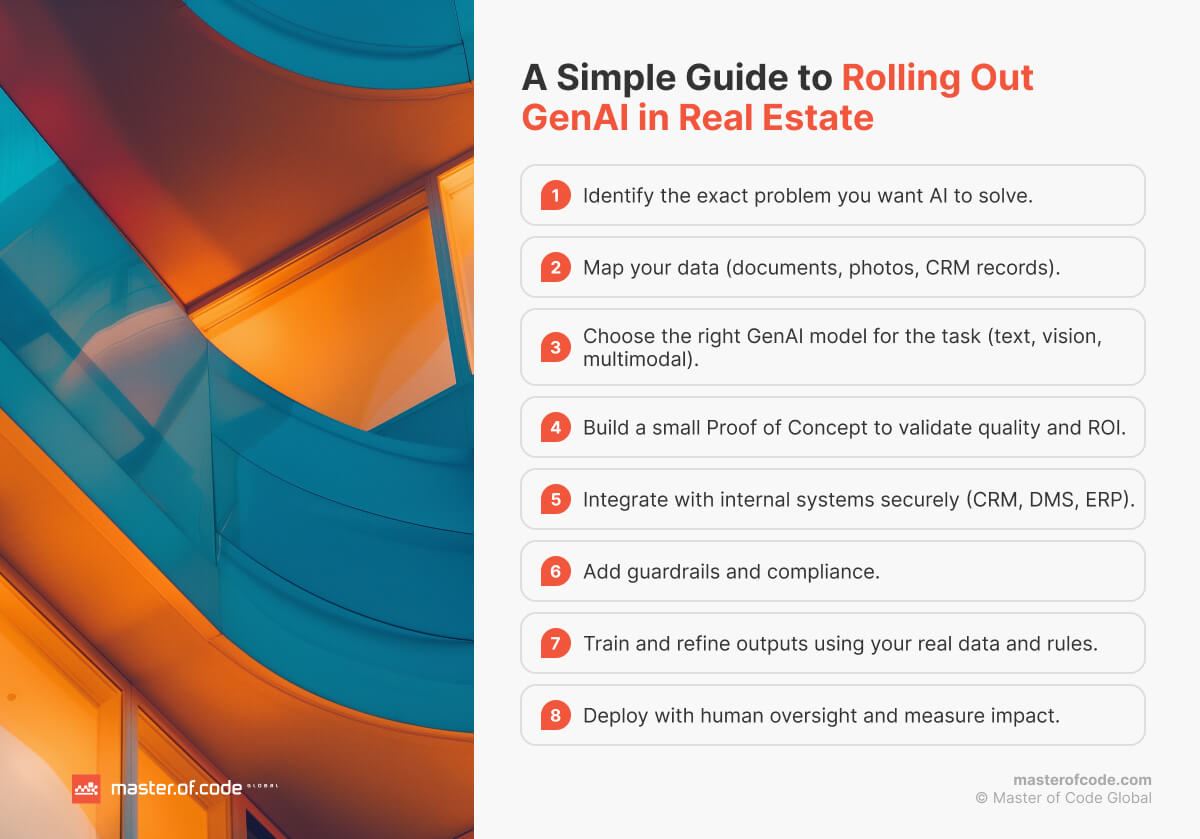 A Simple Guide to Rolling Out GenAI in Real Estate

1 Identify the exact problem you want AI to solve.

2 Map your data (documents, photos, CRM records).

3 Choose the right GenAI model for the task (text, vision, multimodal).

4 Build a small Proof of Concept to validate quality and ROI.

5 Integrate with internal systems securely (CRM, DMS, ERP).

6 Add guardrails and compliance.

7 Train and refine outputs using your real data and rules.

8 Deploy with human oversight and measure impact.

master.of.code GLOBAL

masterofcode.com
© Master of Code Global